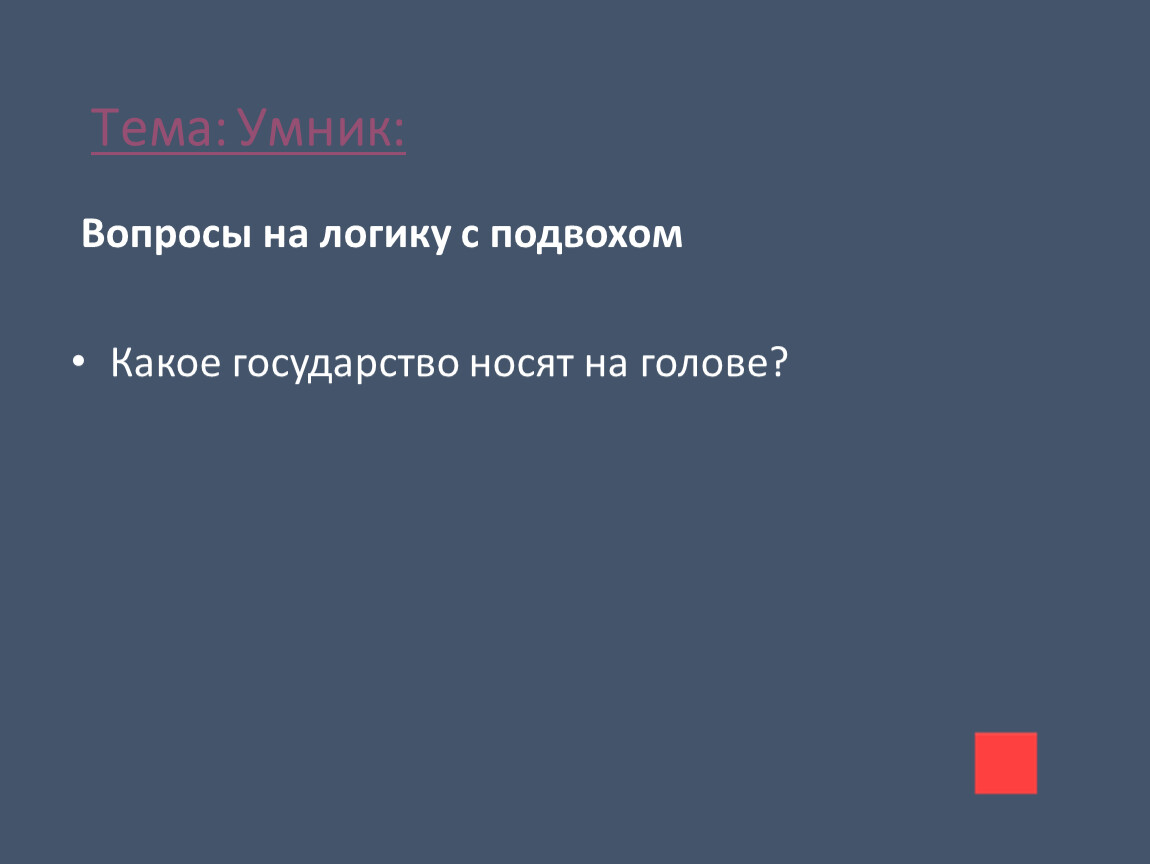 Тема: Умник:

Вопросы на логику с подвохом

• Какое государство носят на голове?